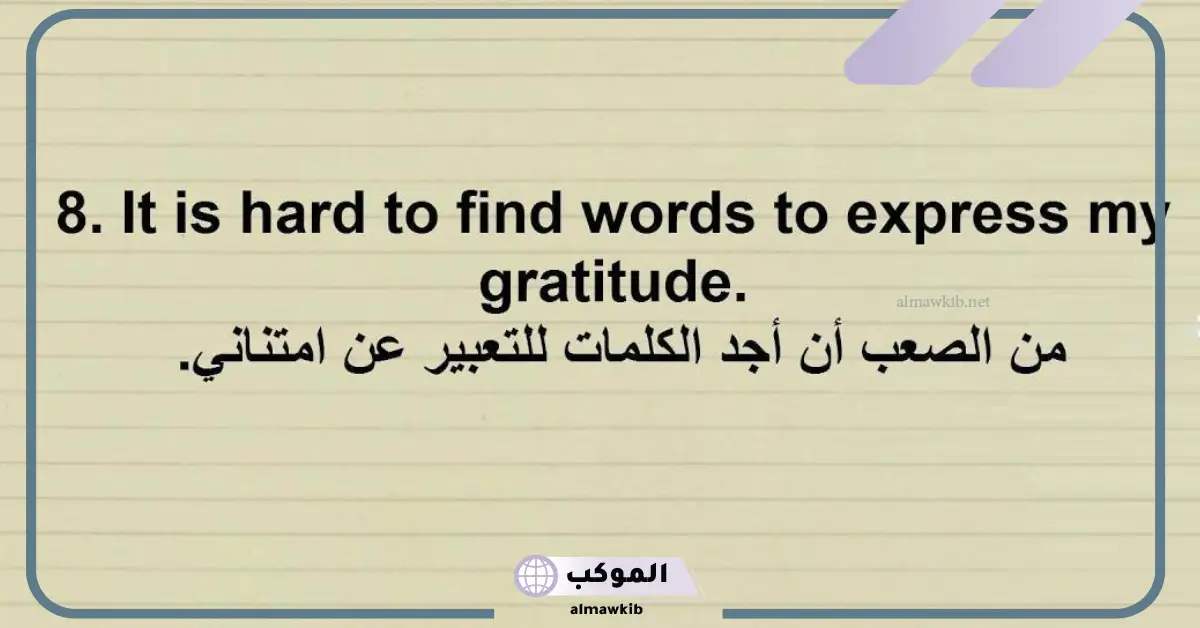 8. It is hard to find words to express my gratitude.

almawkib.net

من الصعب أن أجد الكلمات للتعبير عن امتناني.

الموكب
almawkib